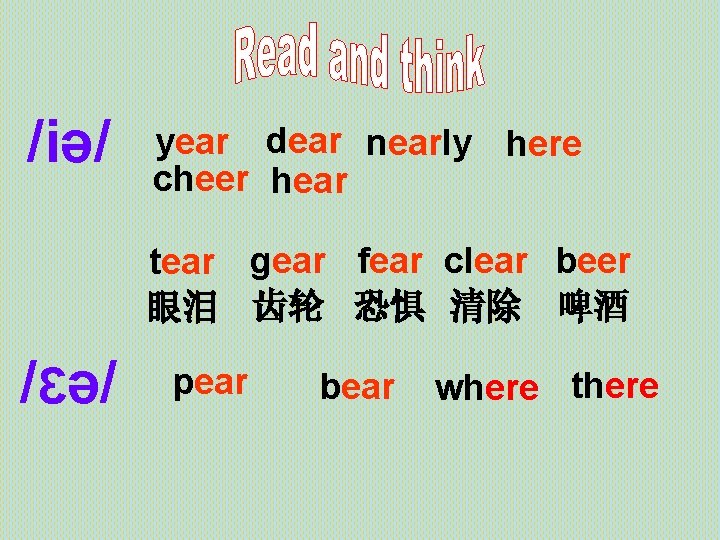 Read and think

/iə/ year dear nearly here cheer hear

tear gear fear clear beer
眼泪 齿轮 恐惧 清除 啤酒

/ɛə/ pear bear where there